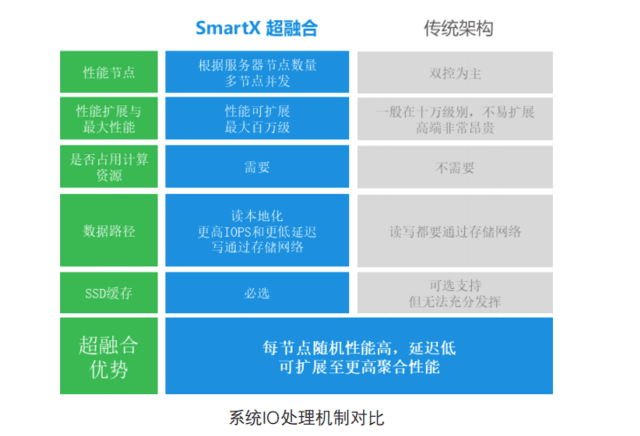 | | SmartX 超融合 | 传统架构 |
|---|---|---|
| 性能节点 | 根据服务器节点数量 多节点并发 | 双控为主 |
| 性能扩展与最大性能 | 性能可扩展 最大百万级 | 一般在十万级别，不易扩展 高端非常昂贵 |
| 是否占用计算资源 | 需要 | 不需要 |
| 数据路径 | 读本地化 更高IOPS和更低延迟 写通过存储网络 | 读写都要通过存储网络 |
| SSD缓存 | 必选 | 可选支持 但无法充分发挥 |
| 超融合优势 | 每节点随机性能高，延迟低 可扩展至更高聚合性能 | |

系统IO处理机制对比